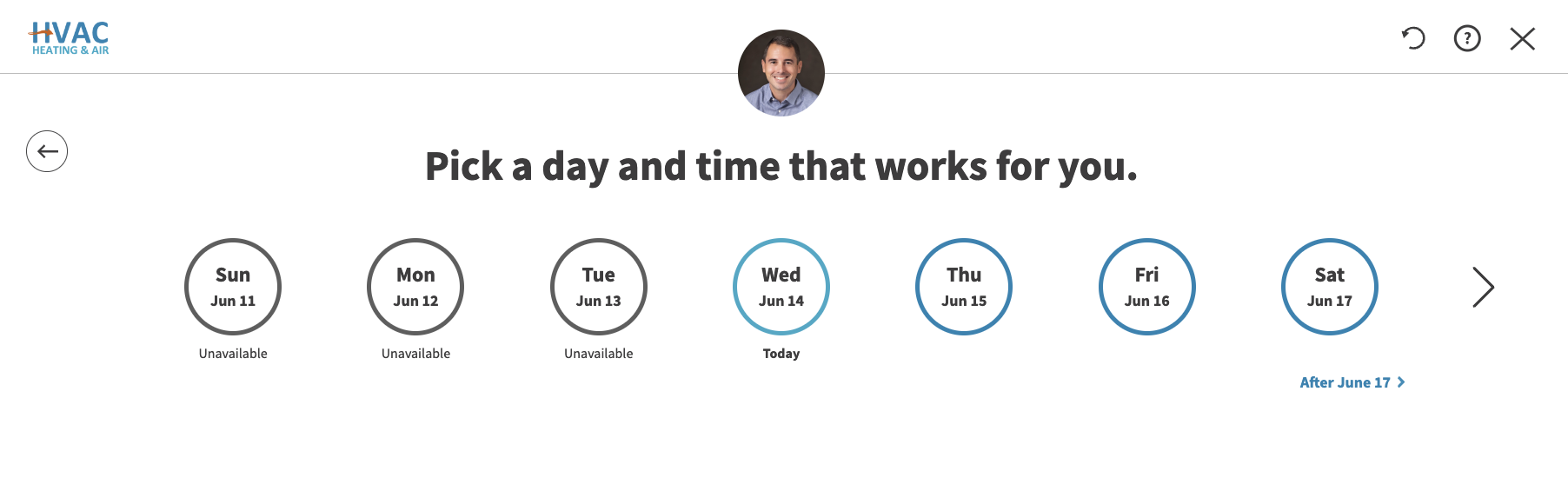 HVAC
HEATING & AIR

?

Pick a day and time that works for you.

Sun
Jun 11
Unavailable

Mon
Jun 12
Unavailable

Tue
Jun 13
Unavailable

Wed
Jun 14
Today

Thu
Jun 15

Fri
Jun 16

Sat
Jun 17

After June 17